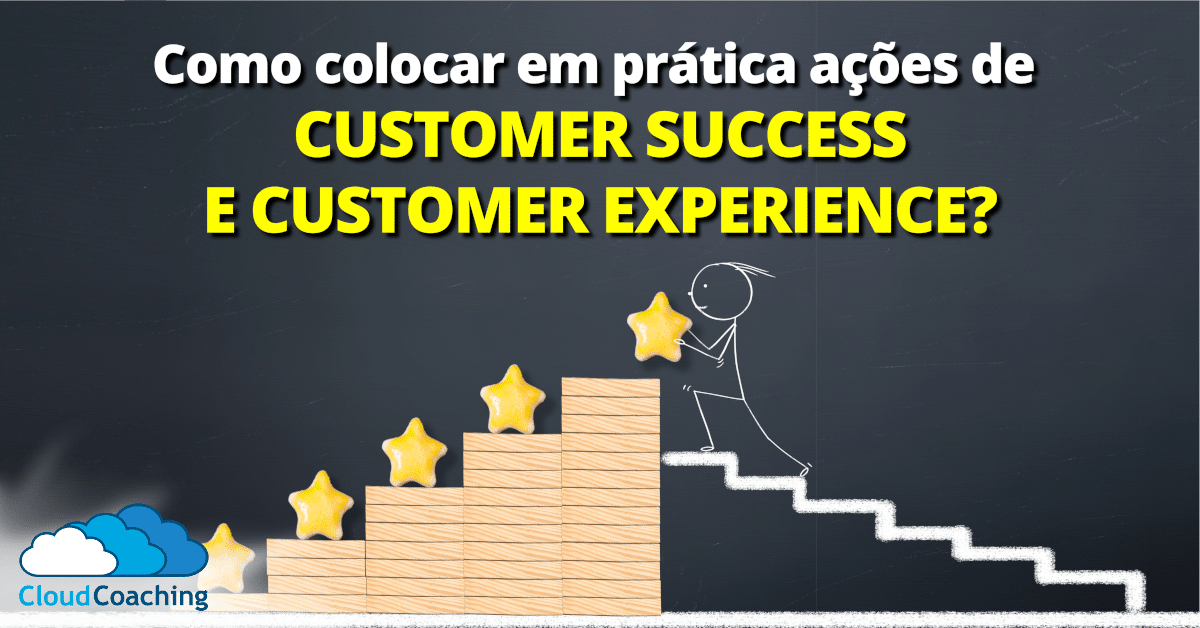 Como colocar em prática ações de
CUSTOMER SUCCESS
E CUSTOMER EXPERIENCE?

CloudCoaching